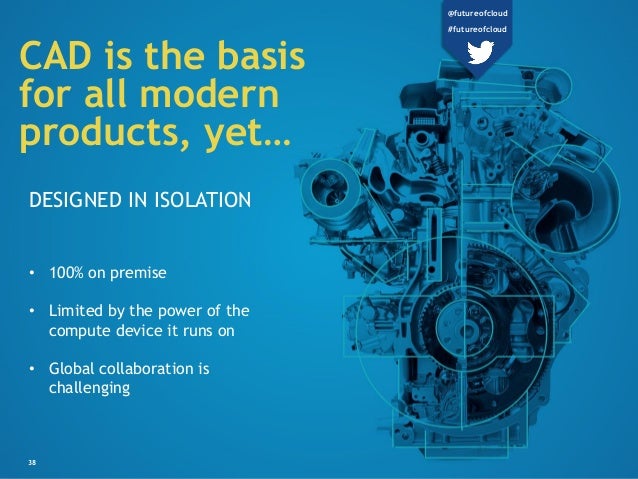 @futureofcloud
#futureofcloud

CAD is the basis for all modern products, yet…

DESIGNED IN ISOLATION

• 100% on premise

• Limited by the power of the compute device it runs on

• Global collaboration is challenging

38